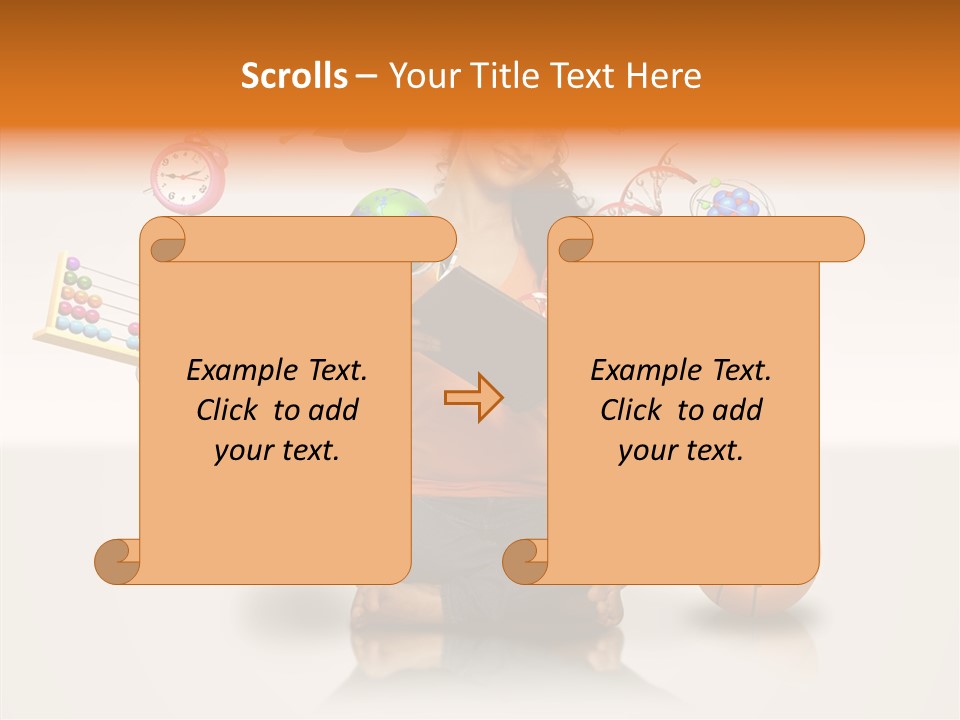 Scrolls – Your Title Text Here

Example Text. Click to add your text.

Example Text. Click to add your text.